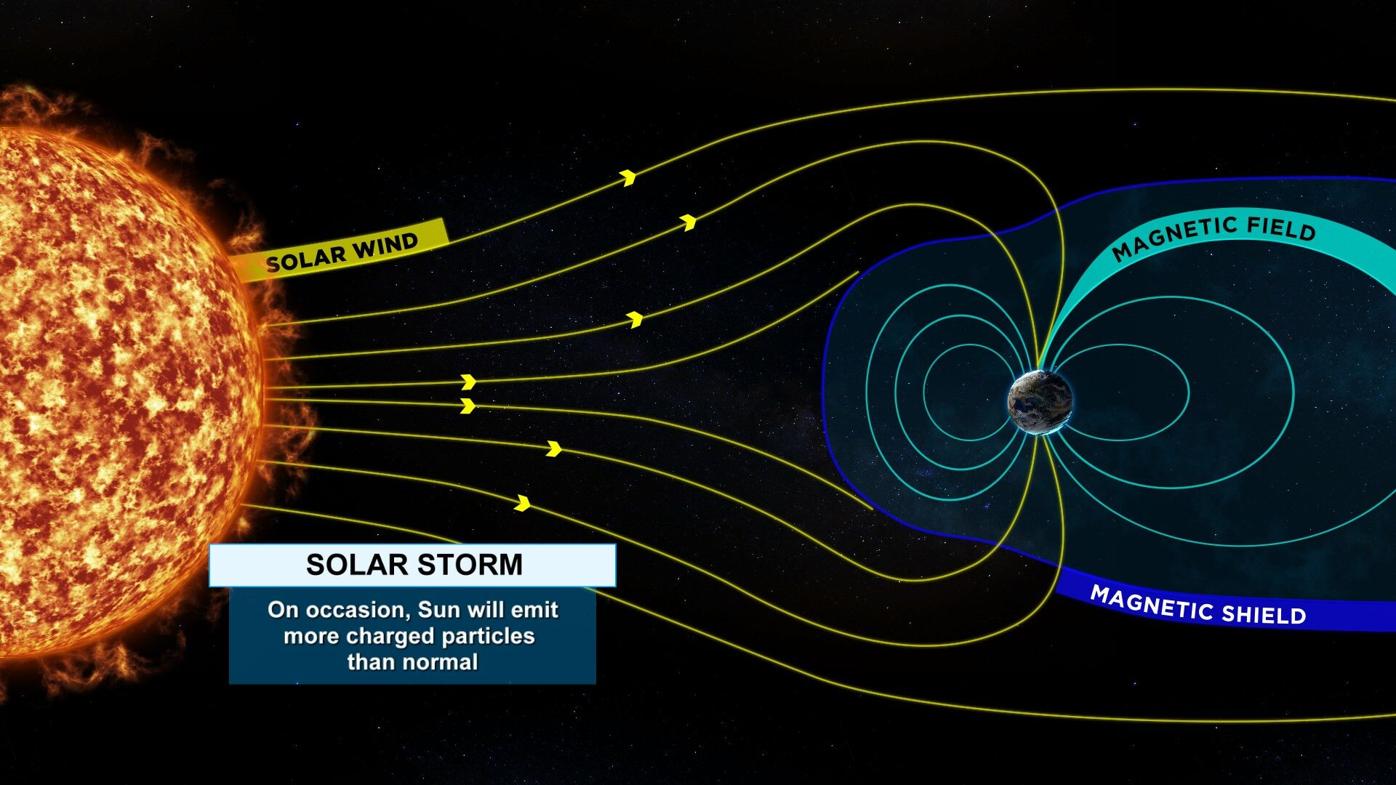 SOLAR WIND

MAGNETIC FIELD

SOLAR STORM

On occasion, Sun will emit more charged particles than normal

MAGNETIC SHIELD